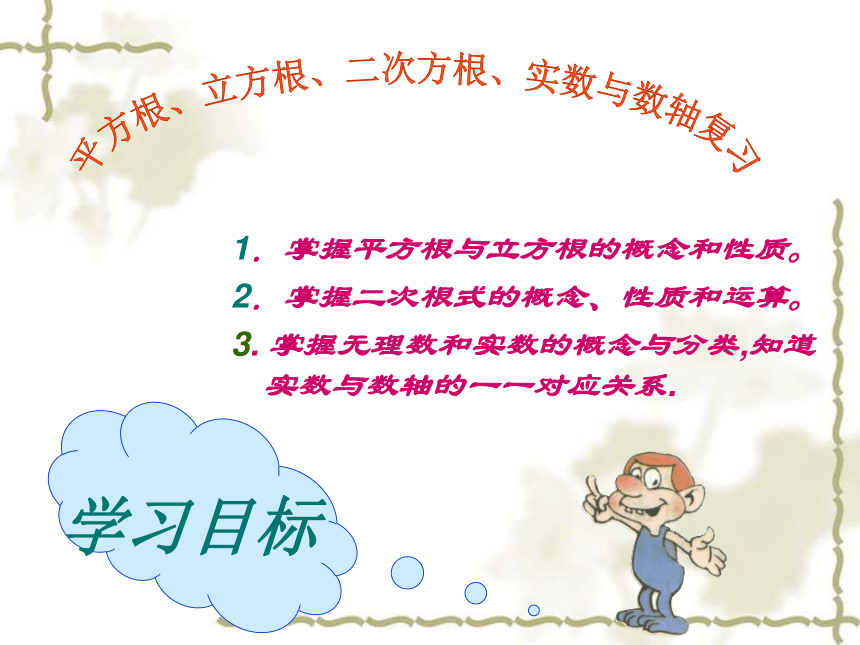 平方根、立方根、二次方根、实数与数轴复习

1. 掌握平方根与立方根的概念和性质。

2. 掌握二次根式的概念、性质和运算。

3. 掌握无理数和实数的概念与分类,知道实数与数轴的一一对应关系.

学习目标